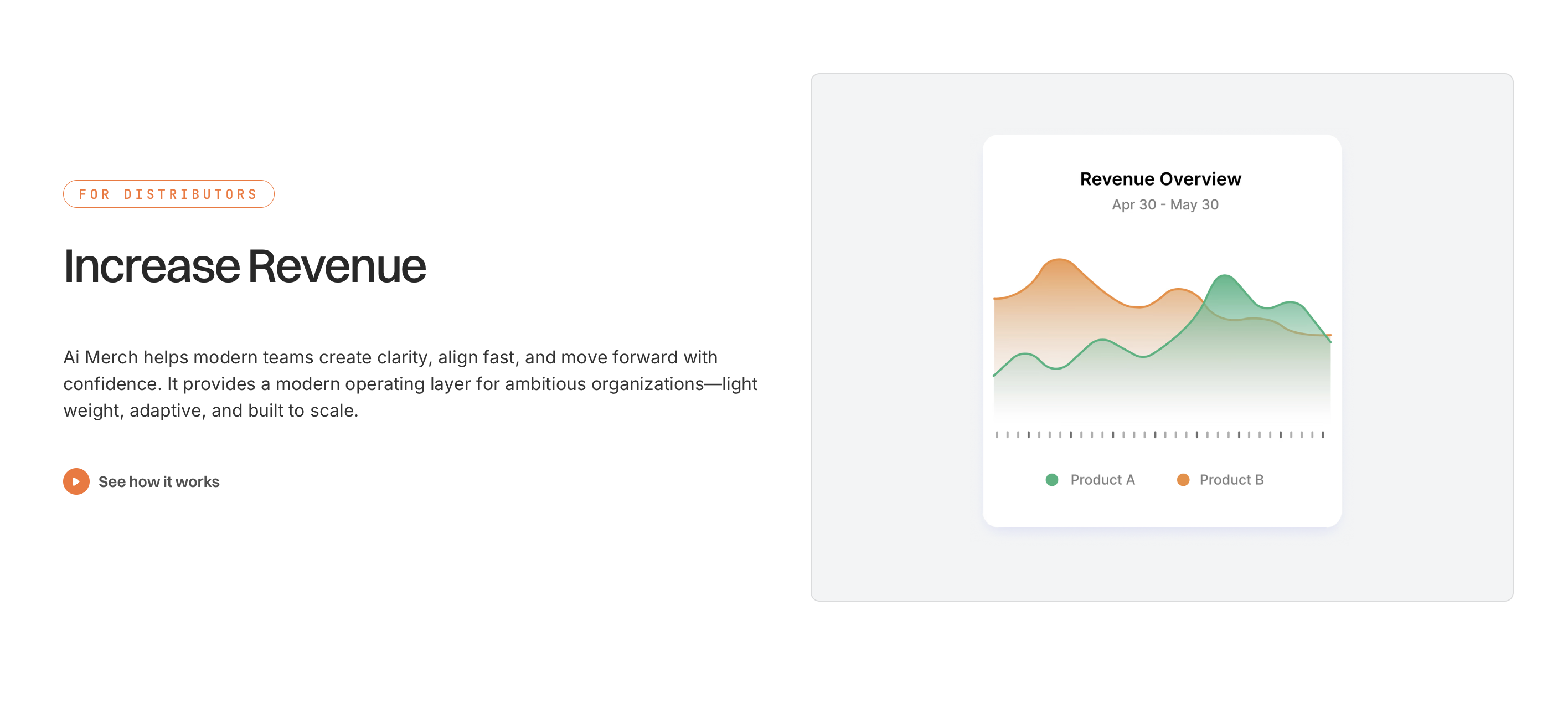 FOR DISTRIBUTORS

Increase Revenue

Ai Merch helps modern teams create clarity, align fast, and move forward with confidence. It provides a modern operating layer for ambitious organizations—light weight, adaptive, and built to scale.

See how it works

Revenue Overview
Apr 30 - May 30

Product A
Product B